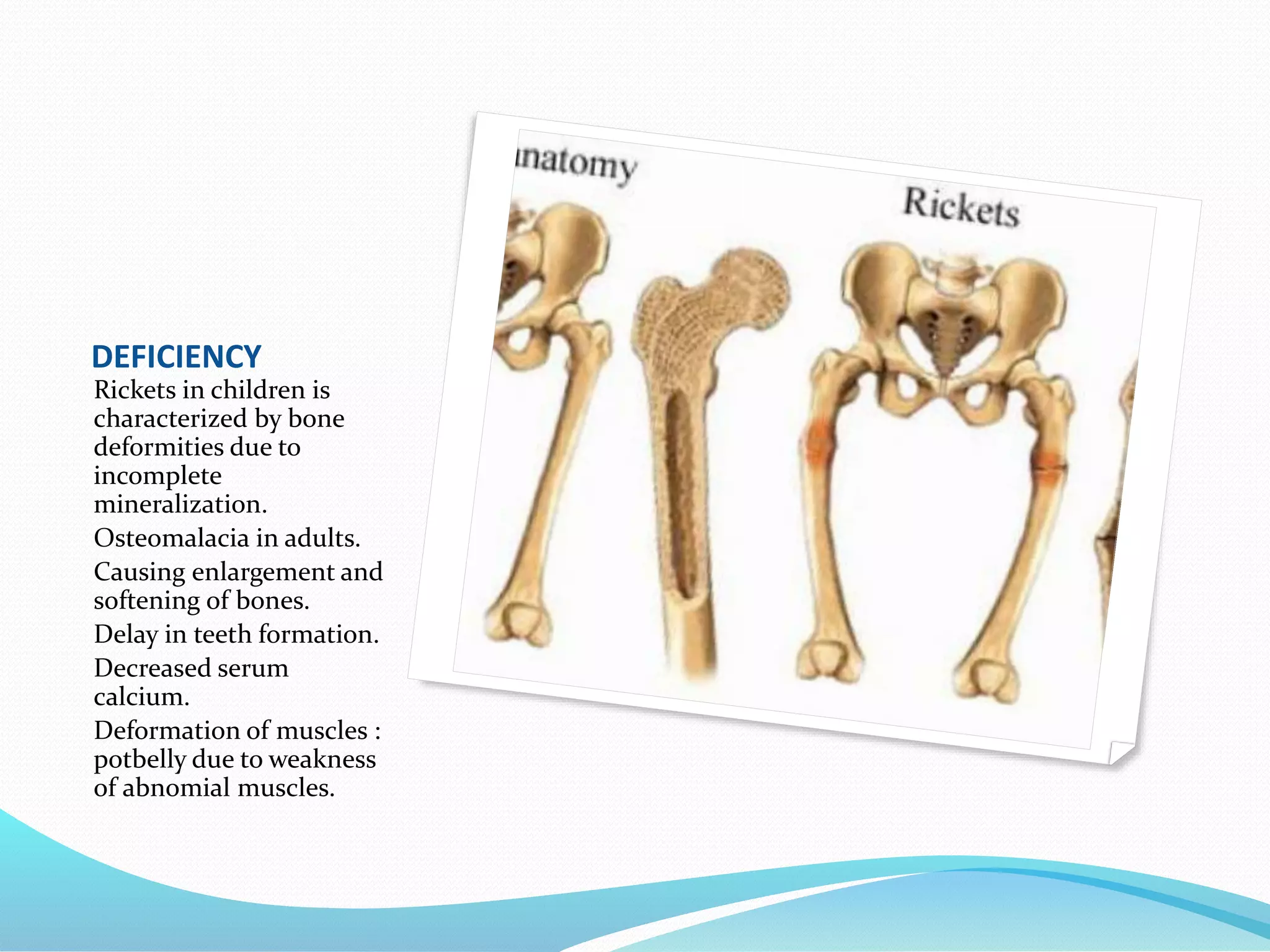 DEFICIENCY

Rickets in children is characterized by bone deformities due to incomplete mineralization.

Osteomalacia in adults.

Causing enlargement and softening of bones.

Delay in teeth formation.

Decreased serum calcium.

Deformation of muscles : potbelly due to weakness of abnomial muscles.

natomy

Rickets